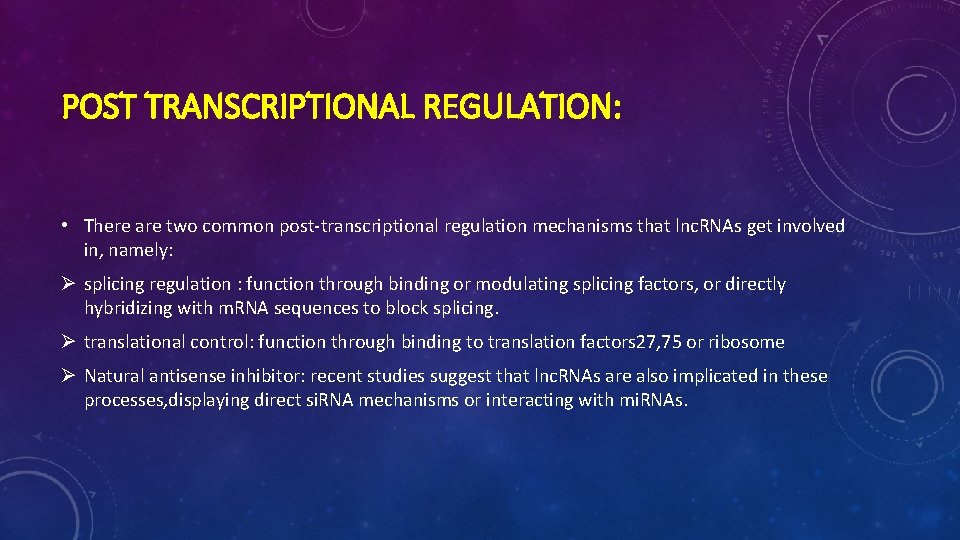 POST TRANSCRIPTIONAL REGULATION:

• There are two common post-transcriptional regulation mechanisms that lncRNAs get involved in, namely:

➢ splicing regulation : function through binding or modulating splicing factors, or directly hybridizing with mRNA sequences to block splicing.

➢ translational control: function through binding to translation factors27,75 or ribosome

➢ Natural antisense inhibitor: recent studies suggest that lncRNAs are also implicated in these processes,displaying direct siRNA mechanisms or interacting with miRNAs.